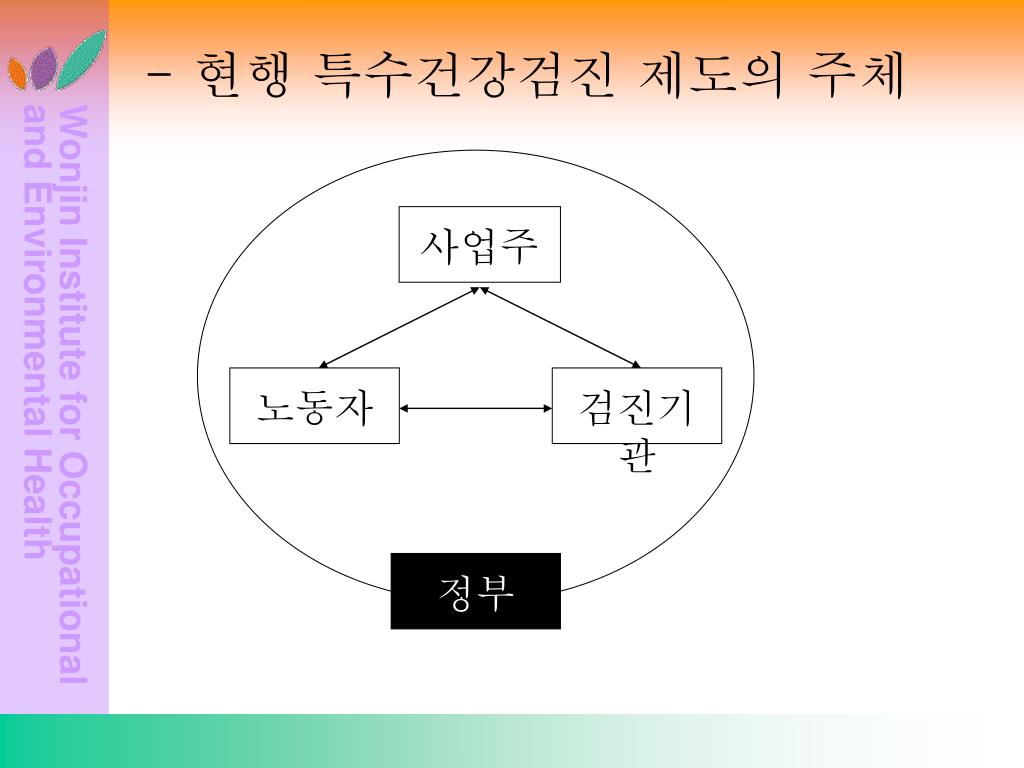 Wonjin Institute for Occupational and Environmental Health

- 현행 특수건강검진 제도의 주체

사업주

노동자

검진기관

정부